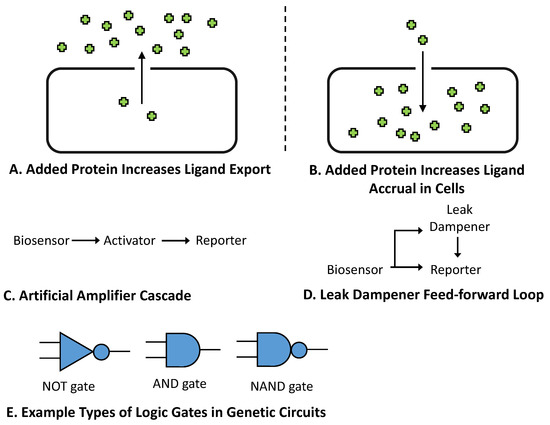 A. Added Protein Increases Ligand Export

B. Added Protein Increases Ligand Accrual in Cells

Biosensor → Activator → Reporter

C. Artificial Amplifier Cascade

Leak Dampener

Biosensor

Reporter

D. Leak Dampener Feed-forward Loop

NOT gate

AND gate

NAND gate

E. Example Types of Logic Gates in Genetic Circuits